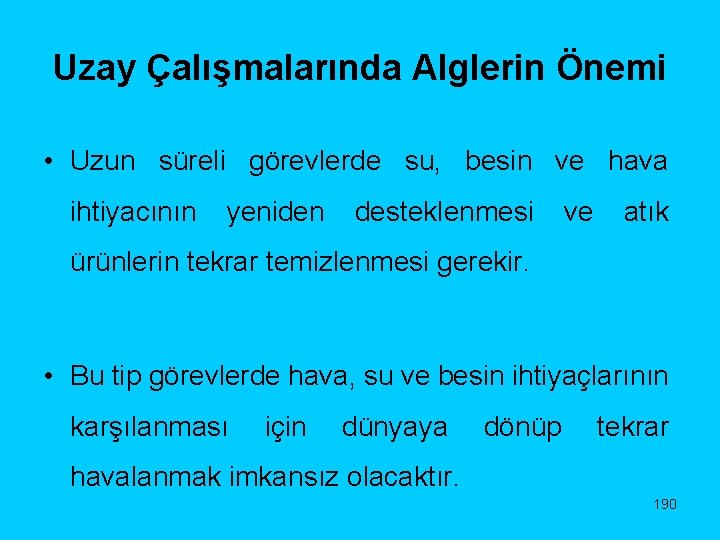 Uzay Çalışmalarında Alglerin Önemi

• Uzun süreli görevlerde su, besin ve hava ihtiyacının yeniden desteklenmesi ve atık ürünlerin tekrar temizlenmesi gerekir.

• Bu tip görevlerde hava, su ve besin ihtiyaçlarının karşılanması için dünyaya dönüp tekrar havalanmak imkansız olacaktır.

190